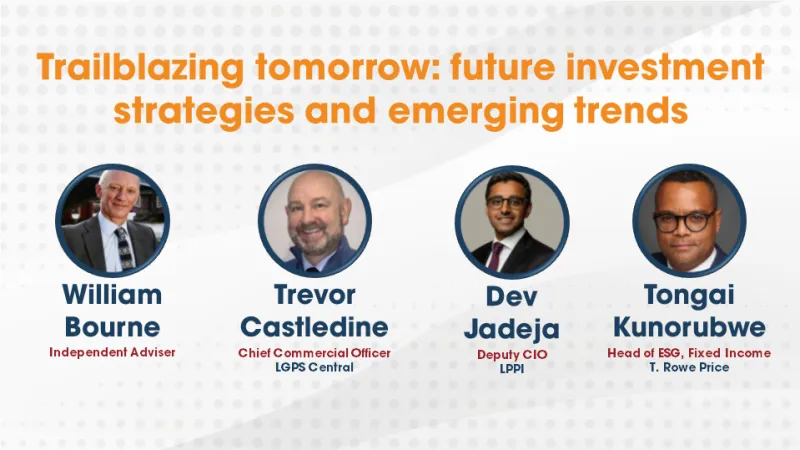 Trailblazing tomorrow: future investment strategies and emerging trends

William Bourne
Independent Adviser

Trevor Castledine
Chief Commercial Officer
LGPS Central

Dev Jadeja
Deputy CIO
LPPI

Tongai Kunorubwe
Head of ESG, Fixed Income
T. Rowe Price